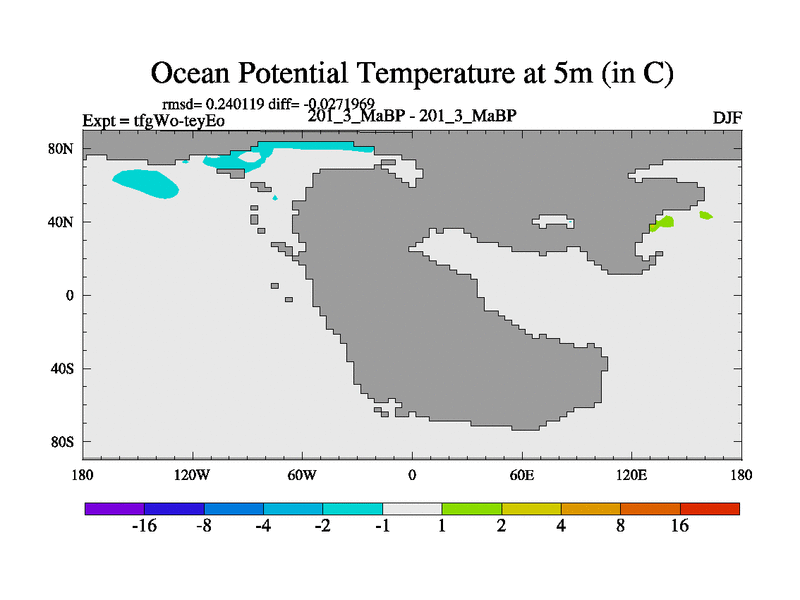 Ocean Potential Temperature at 5m (in C)

rmsd= 0.240119 diff= -0.0271969
Expt = tfgWo-teyEo
201_3_MaBP - 201_3_MaBP
DJF

80N
40N
0
40S
80S

180
120W
60W
0
60E
120E
180

-16
-8
-4
-2
-1
1
2
4
8
16